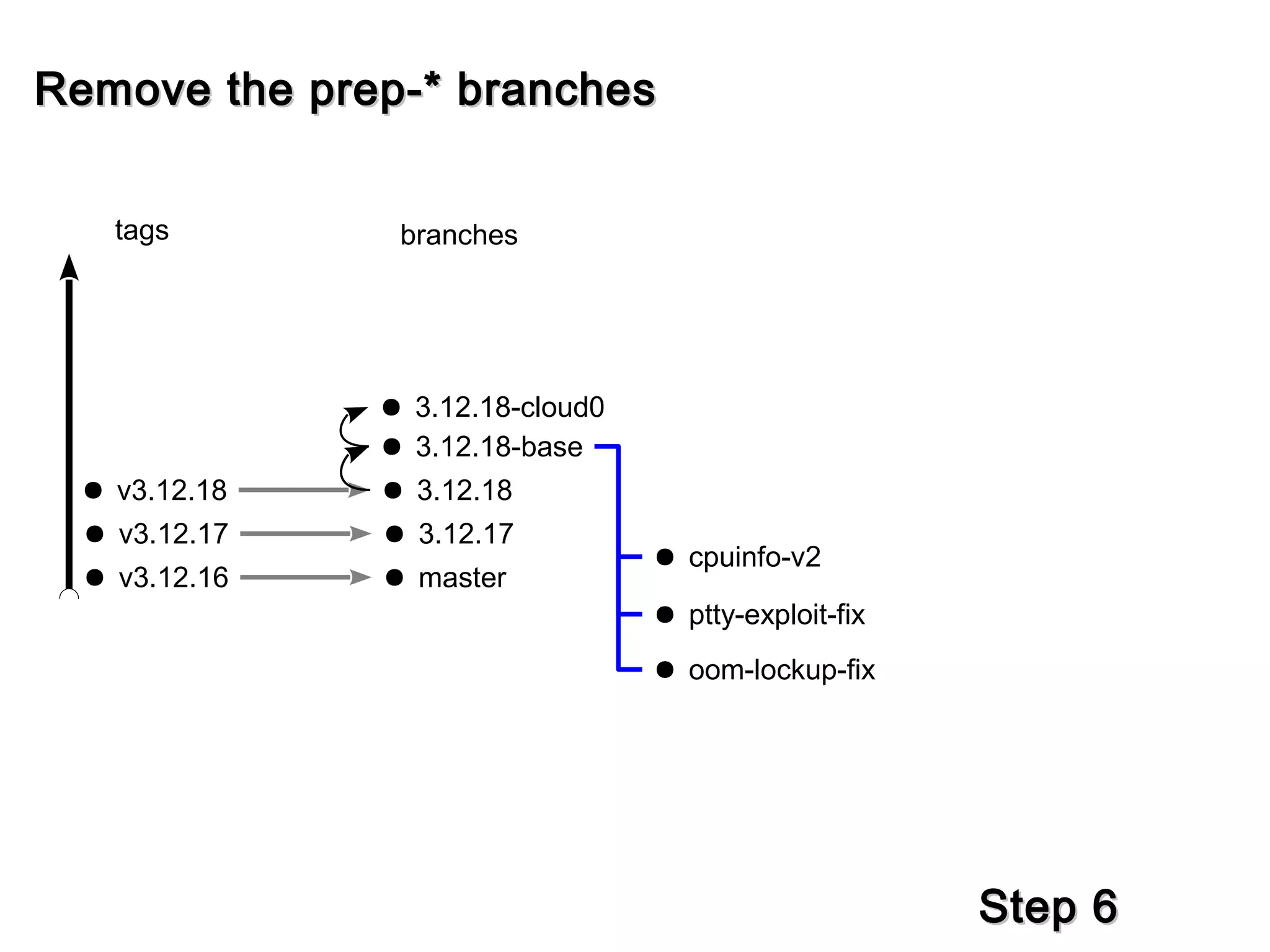 Remove the prep-* branches

tags

branches

3.12.18-cloud0

3.12.18-base

v3.12.18

3.12.18

v3.12.17

3.12.17

v3.12.16

master

cpuinfo-v2

ptty-exploit-fix

oom-lockup-fix

Step 6